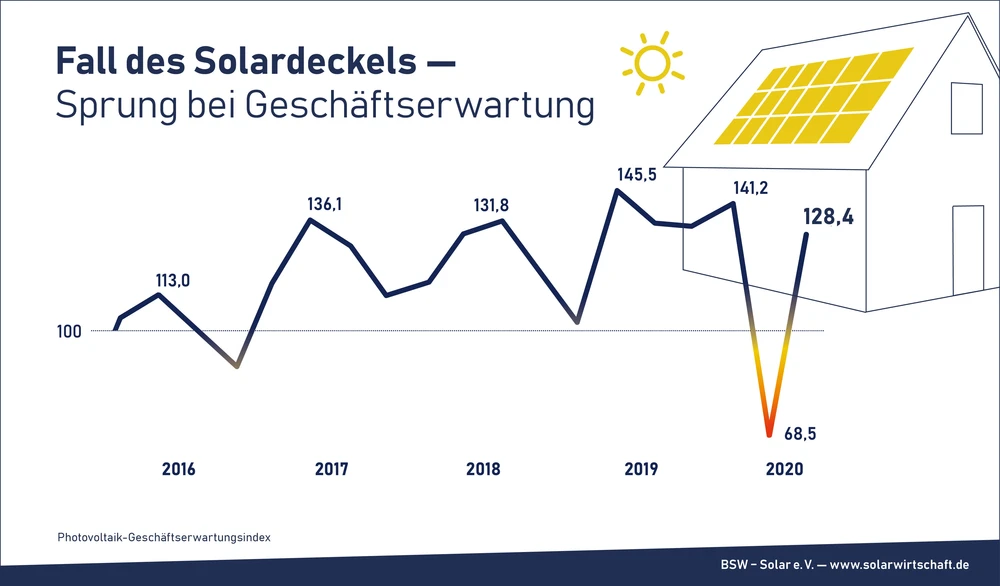 Fall des Solardeckels —
Sprung bei Geschäftserwartung

113,0
136,1
131,8
145,5
141,2
128,4
100
68,5

2016
2017
2018
2019
2020

Photovoltaik-Geschäftserwartungsindex

BSW – Solar e. V. — www.solarwirtschaft.de